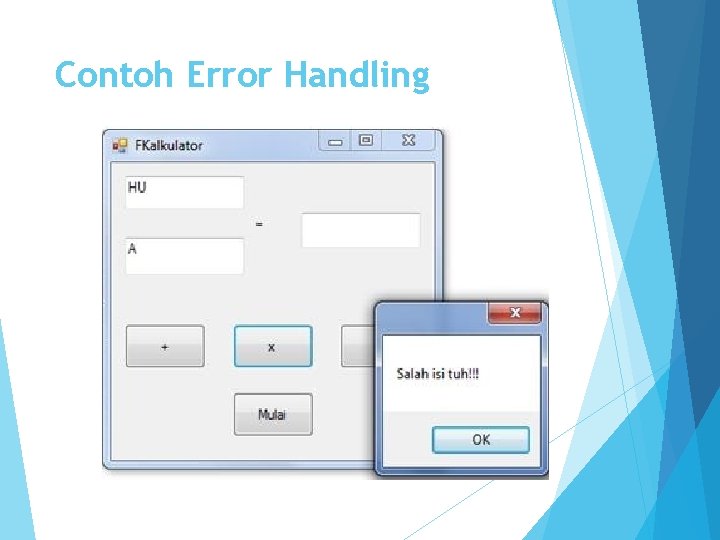 Contoh Error Handling

FKalkulator

HU

=

A

+

x

Mulai

Salah isi tuh!!!

OK